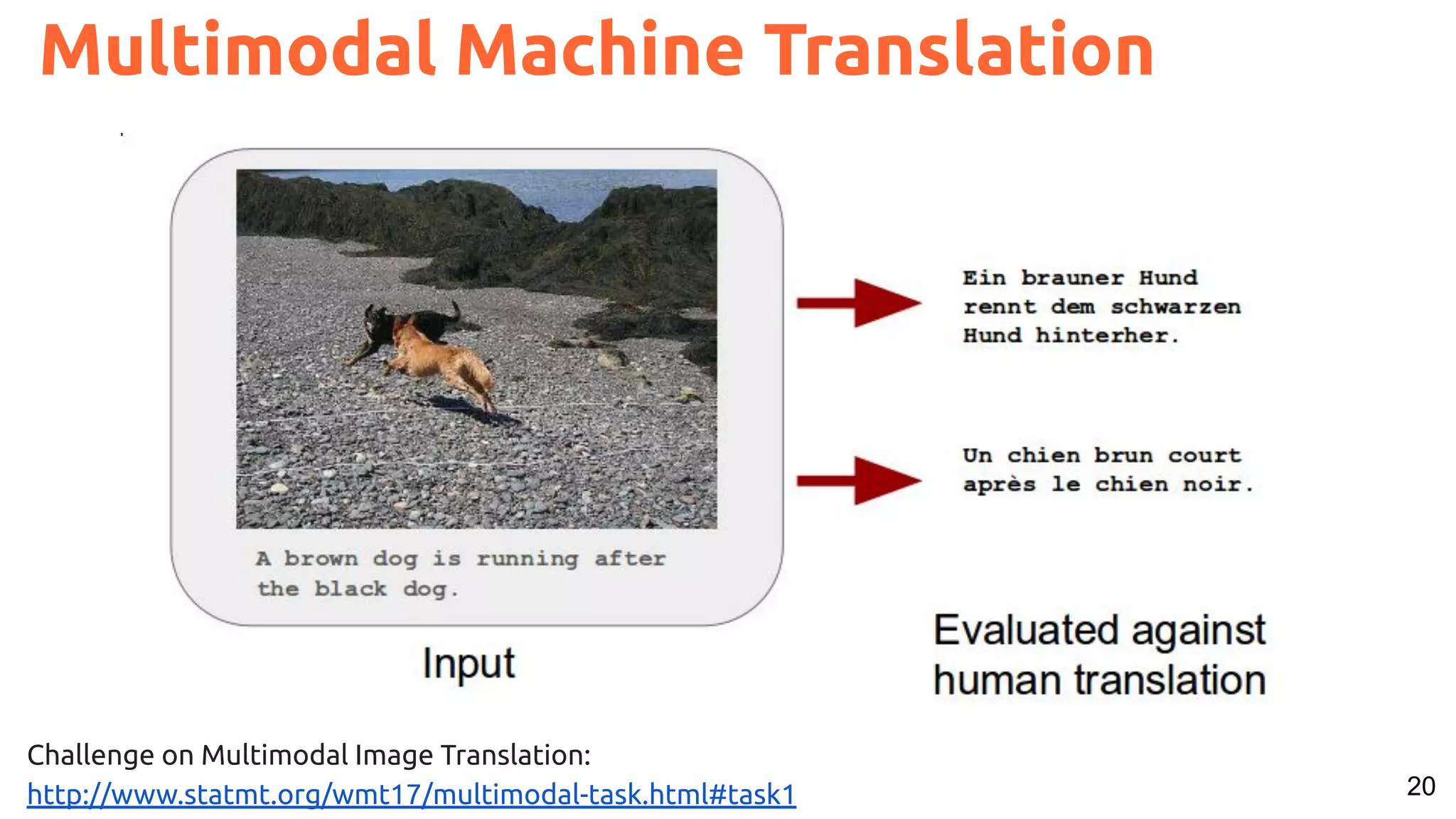 Multimodal Machine Translation

A brown dog is running after the black dog.

Input

Ein brauner Hund rennt dem schwarzen Hund hinterher.

Un chien brun court après le chien noir.

Evaluated against human translation

Challenge on Multimodal Image Translation:
http://www.statmt.org/wmt17/multimodal-task.html#task1

20